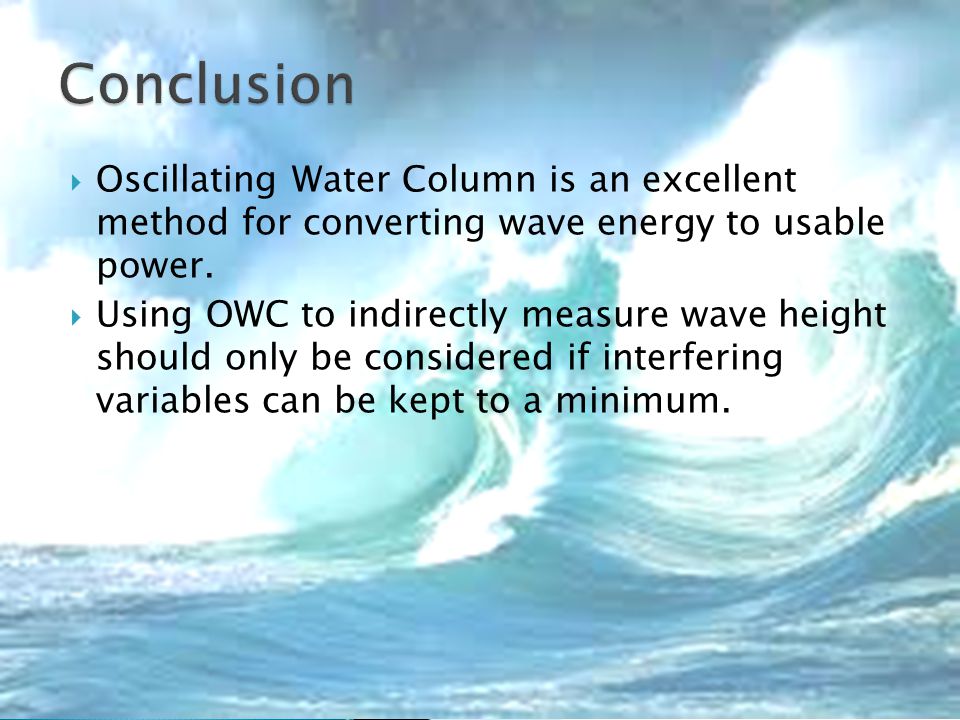 Conclusion

Oscillating Water Column is an excellent method for converting wave energy to usable power.

Using OWC to indirectly measure wave height should only be considered if interfering variables can be kept to a minimum.